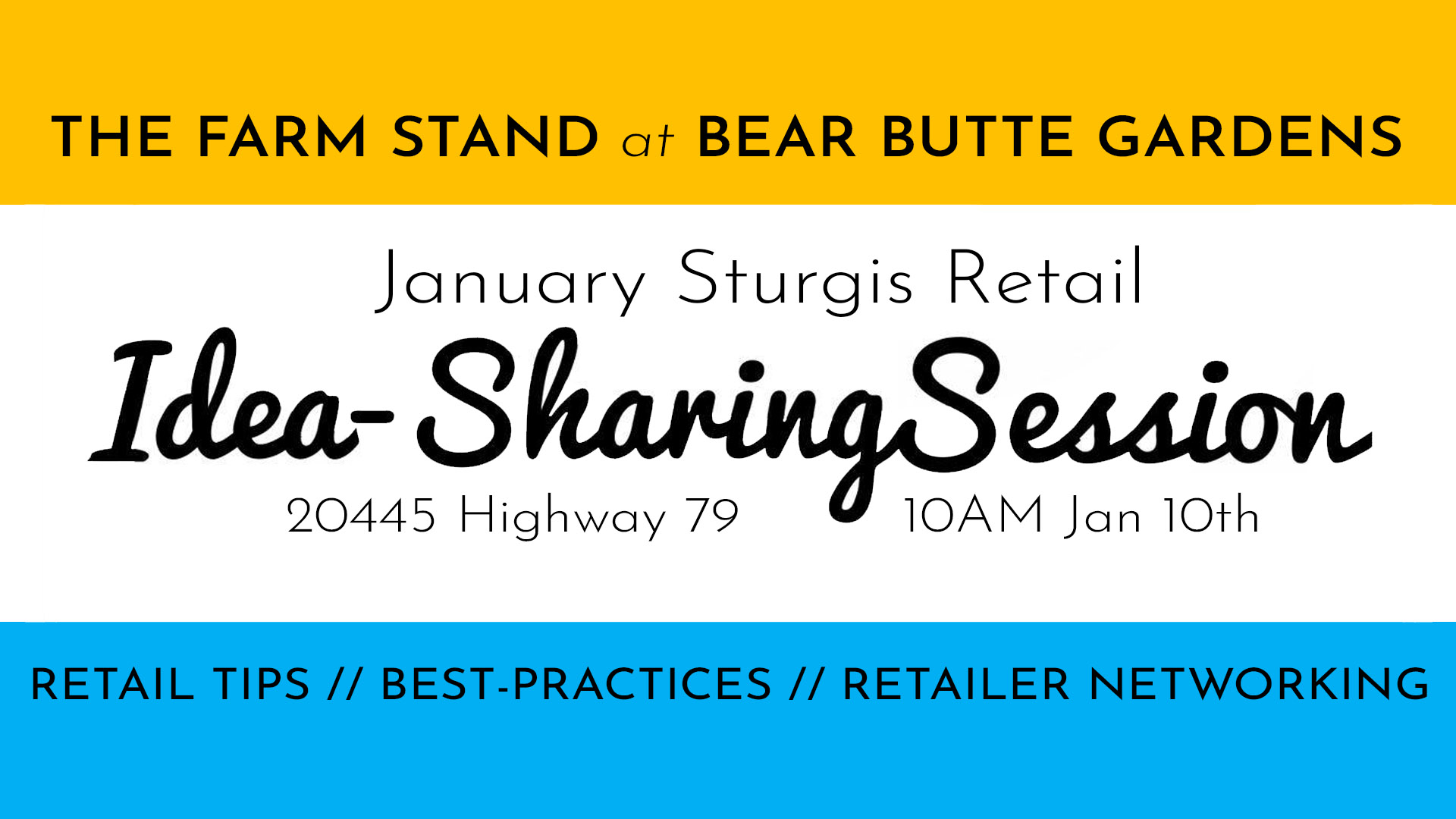 THE FARM STAND at BEAR BUTTE GARDENS

January Sturgis Retail

Idea-Sharing Session

20445 Highway 79

10AM Jan 10th

RETAIL TIPS // BEST-PRACTICES // RETAILER NETWORKING